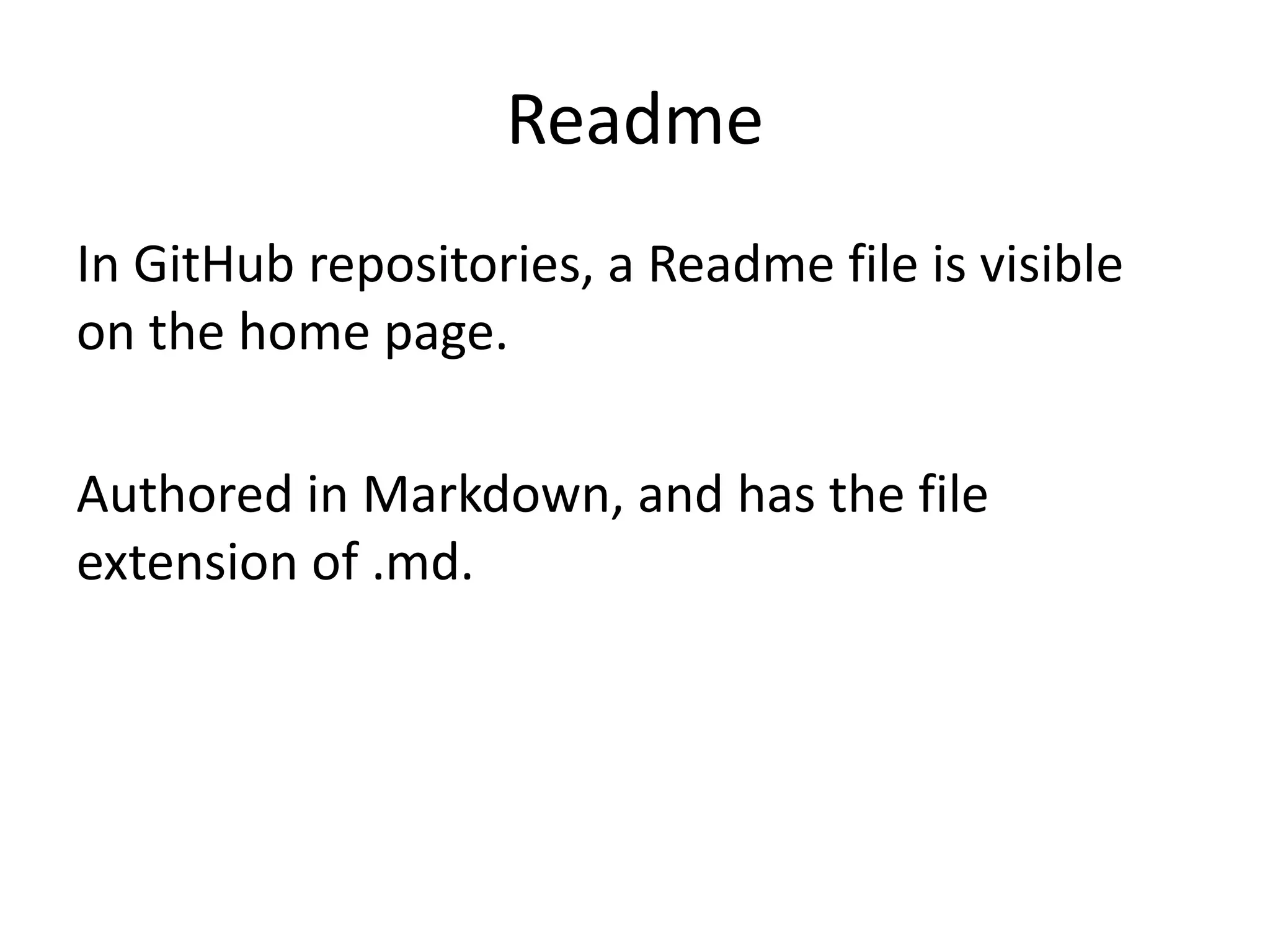 Readme

In GitHub repositories, a Readme file is visible on the home page.

Authored in Markdown, and has the file extension of .md.